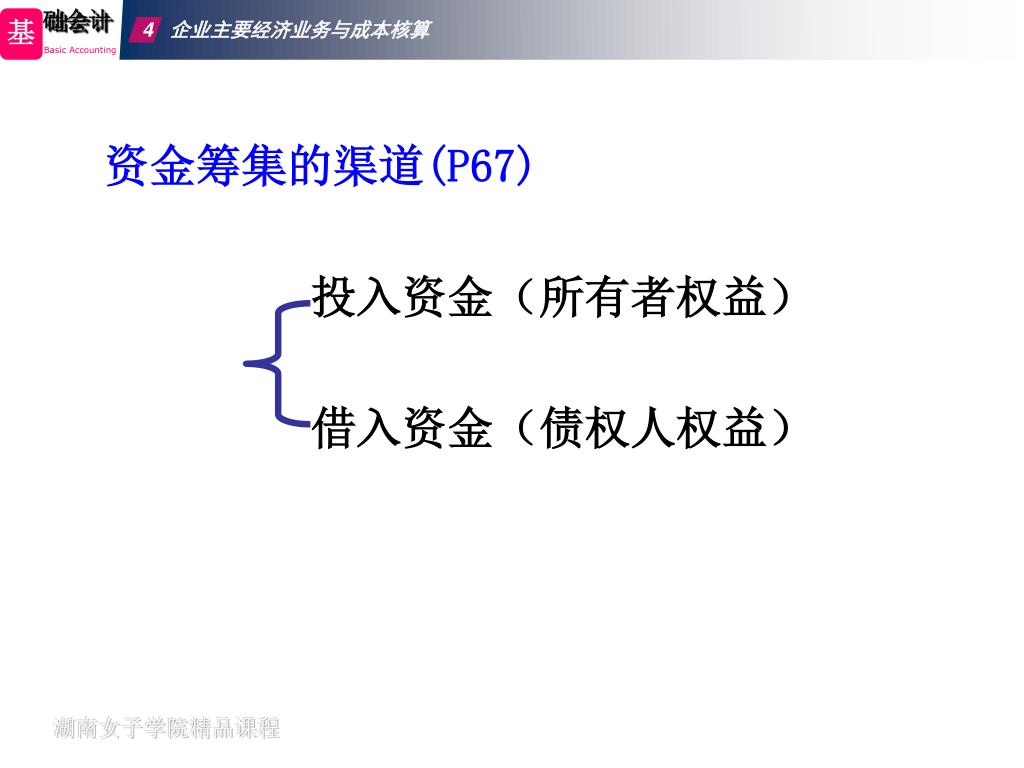 基础会计
Basic Accounting
4 企业主要经济业务与成本核算

资金筹集的渠道(P67)

投入资金（所有者权益）

借入资金（债权人权益）

湖南女子学院精品课程